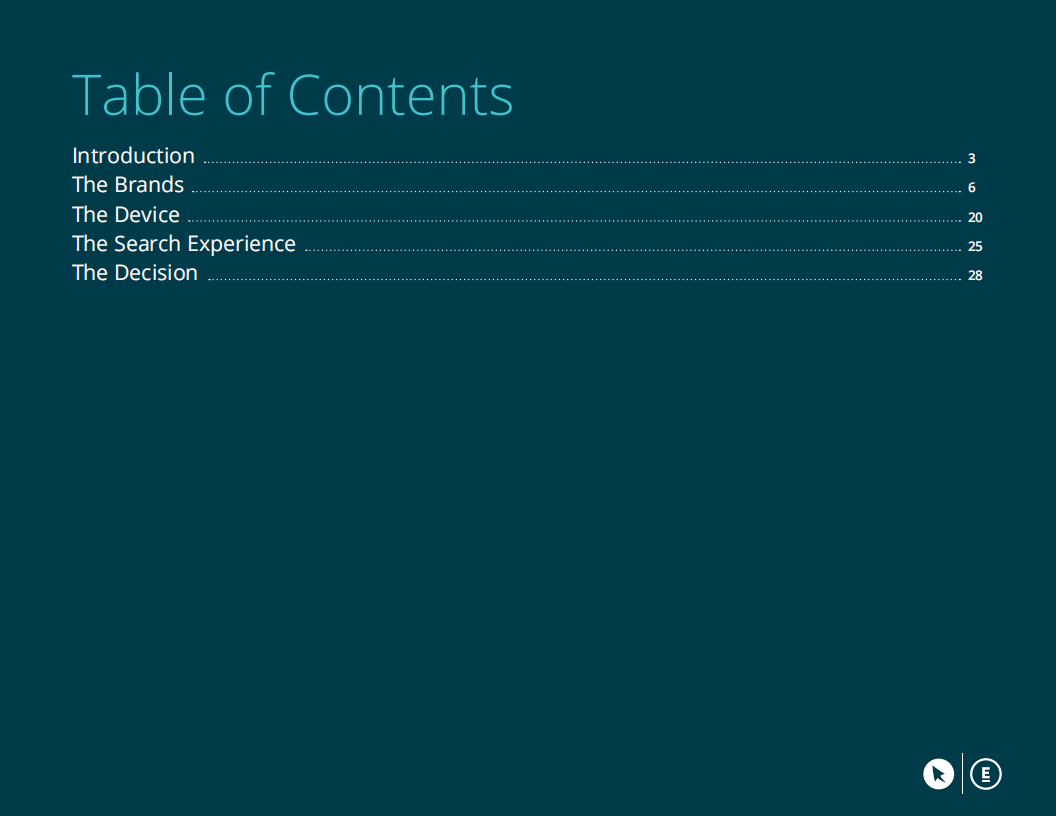 Table of Contents

Introduction ........ 3
The Brands ........ 6
The Device ........ 20
The Search Experience ........ 25
The Decision ........ 28

E